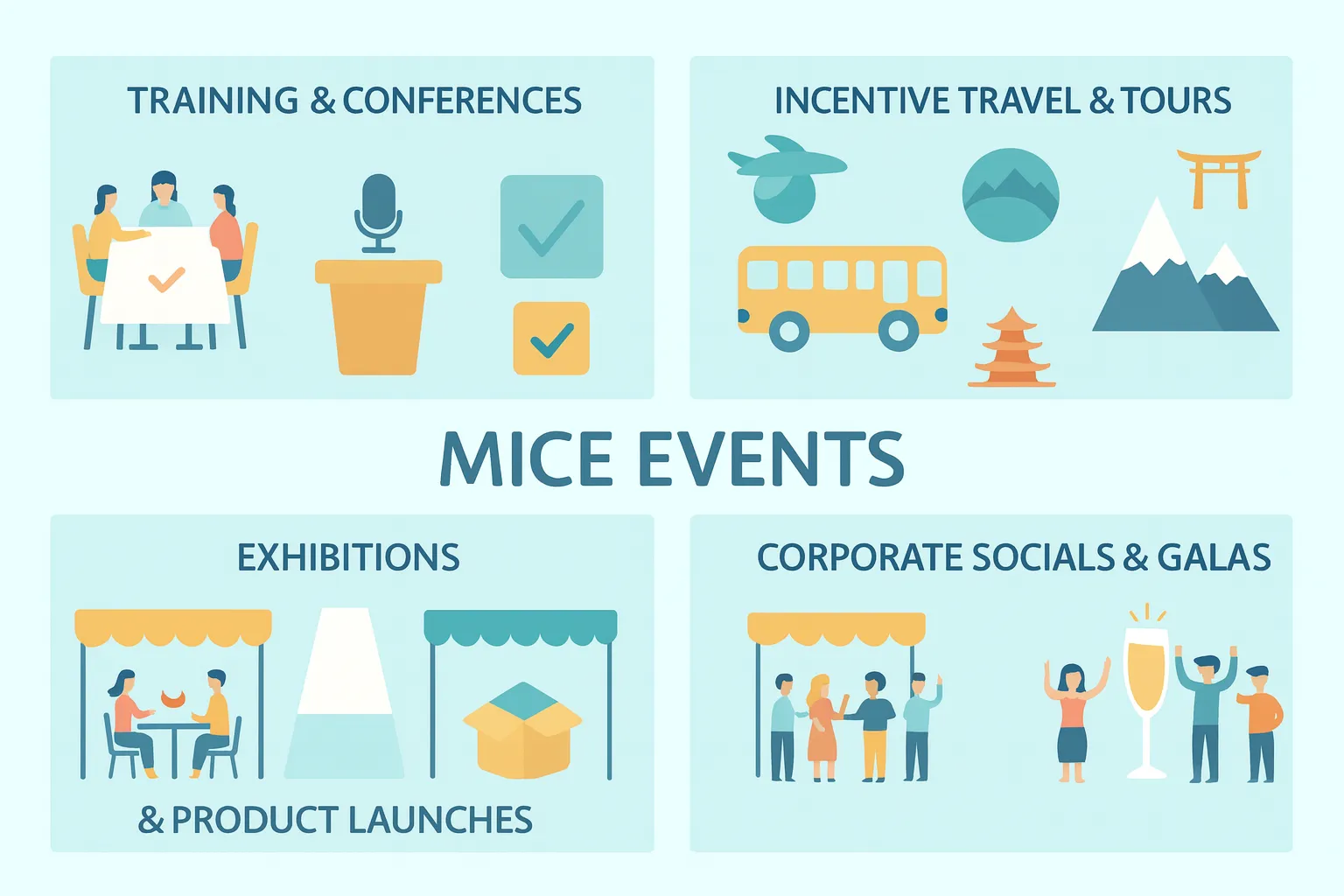 TRAINING & CONFERENCES

INCENTIVE TRAVEL & TOURS

MICE EVENTS

EXHIBITIONS

& PRODUCT LAUNCHES

CORPORATE SOCIALS & GALAS